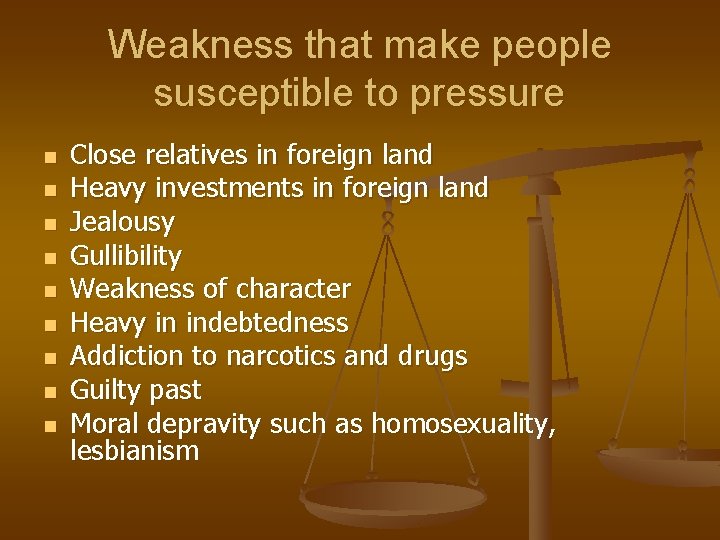 Weakness that make people susceptible to pressure

- Close relatives in foreign land
- Heavy investments in foreign land
- Jealousy
- Gullibility
- Weakness of character
- Heavy in indebtedness
- Addiction to narcotics and drugs
- Guilty past
- Moral depravity such as homosexuality, lesbianism